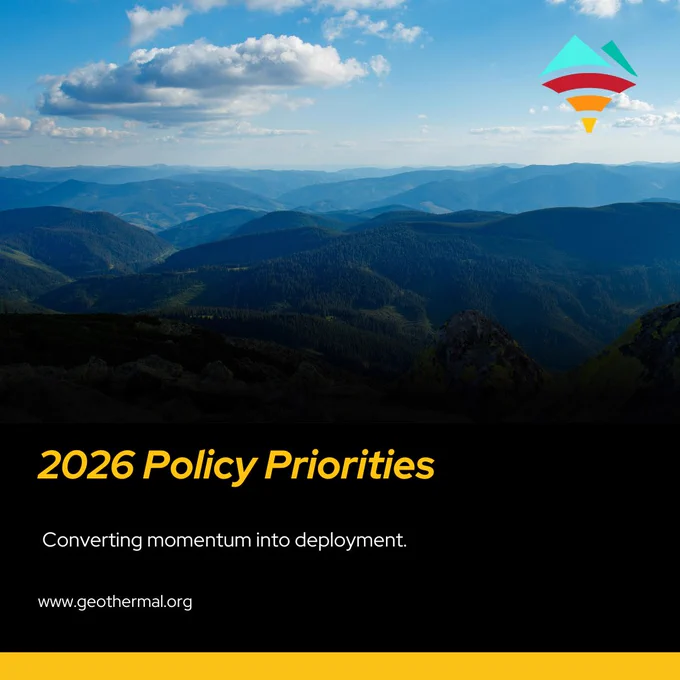 2026 Policy Priorities

Converting momentum into deployment.

www.geothermal.org